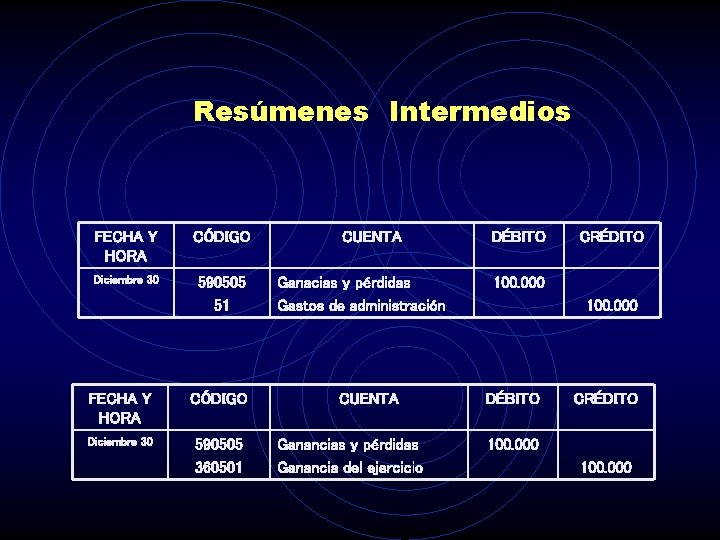 Resúmenes Intermedios

| FECHA Y HORA | CÓDIGO | CUENTA | DÉBITO | CRÉDITO |
|---|---|---|---|---|
| Diciembre 30 | 590505 | Ganacias y pérdidas | 100.000 | |
| | 51 | Gastos de administración | | 100.000 |

| FECHA Y HORA | CÓDIGO | CUENTA | DÉBITO | CRÉDITO |
|---|---|---|---|---|
| Diciembre 30 | 590505 | Ganancias y pérdidas | 100.000 | |
| | 360501 | Ganancia del ejercicio | | 100.000 |